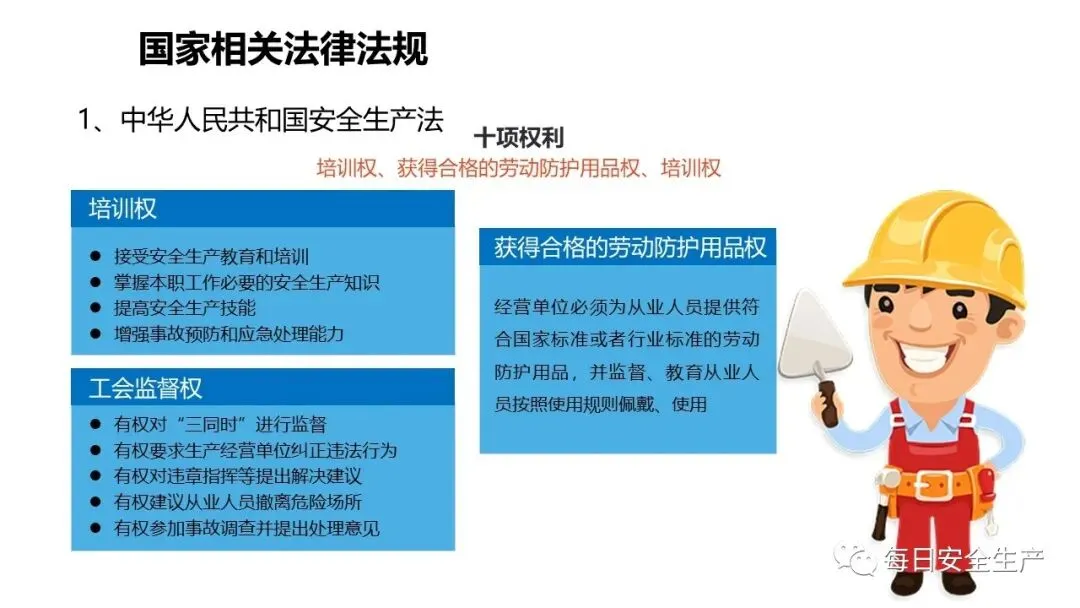 国家相关法律法规

1、中华人民共和国安全生产法

十项权利

培训权、获得合格的劳动防护用品权、培训权

培训权

● 接受安全生产教育和培训
● 掌握本职工作必要的安全生产知识
● 提高安全生产技能
● 增强事故预防和应急处理能力

工会监督权

● 有权对“三同时”进行监督
● 有权要求生产经营单位纠正违法行为
● 有权对违章指挥等提出解决建议
● 有权建议从业人员撤离危险场所
● 有权参加事故调查并提出处理意见

获得合格的劳动防护用品权

经营单位必须为从业人员提供符合国家标准或者行业标准的劳动防护用品，并监督、教育从业人员按照使用规则佩戴、使用

每日安全生产